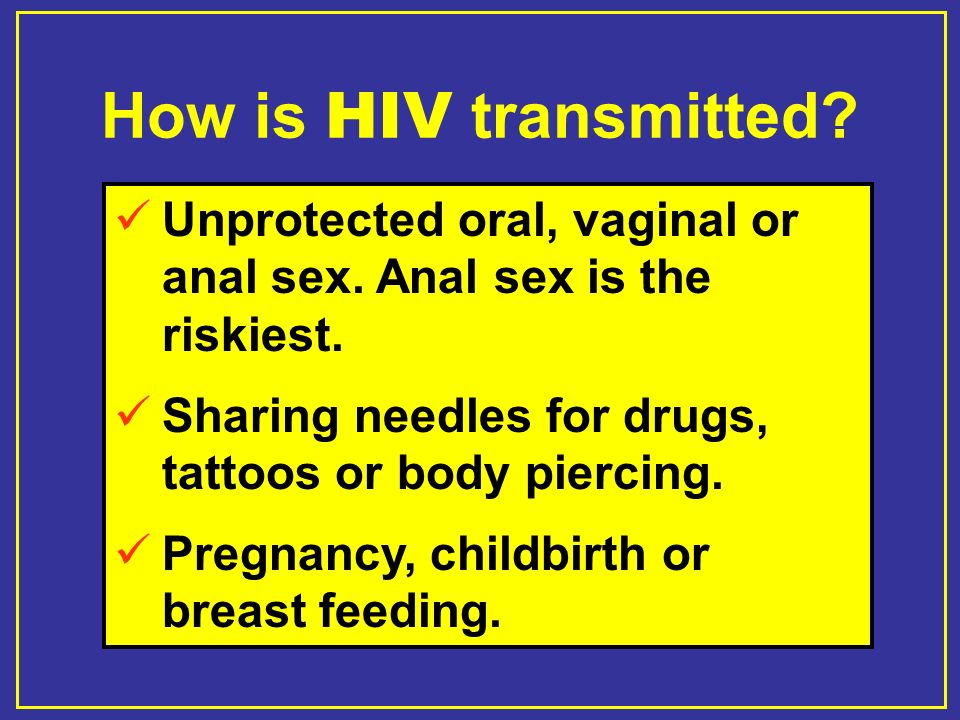 How is HIV transmitted?

✓ Unprotected oral, vaginal or anal sex. Anal sex is the riskiest.

✓ Sharing needles for drugs, tattoos or body piercing.

✓ Pregnancy, childbirth or breast feeding.